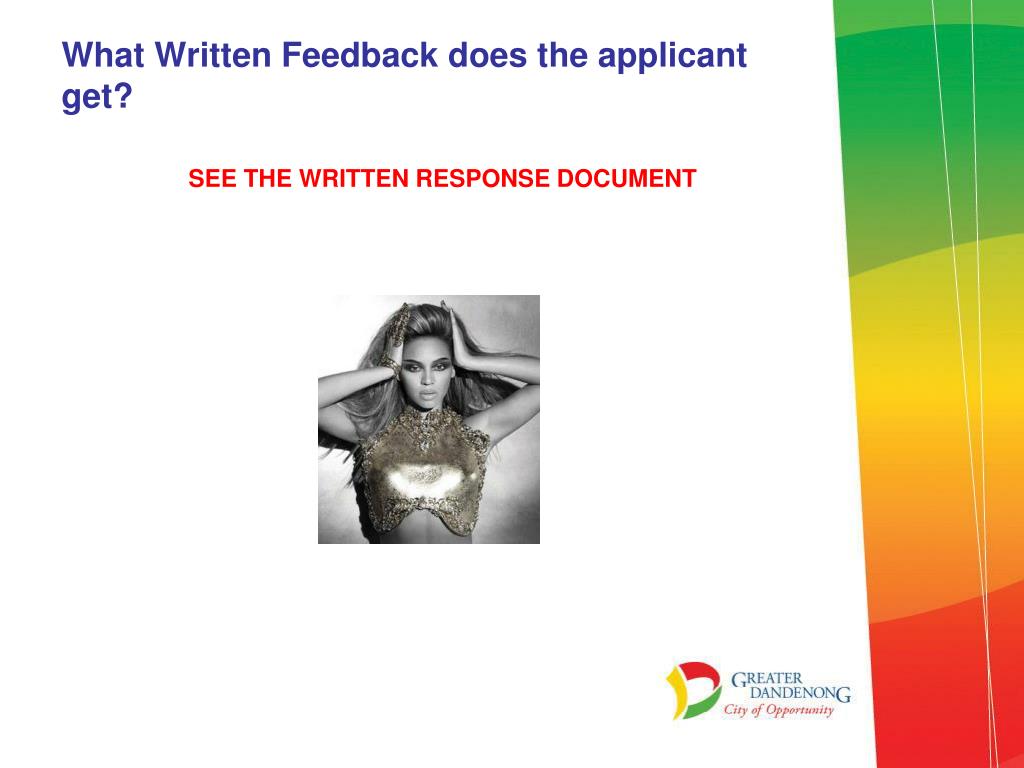 What Written Feedback does the applicant get?

SEE THE WRITTEN RESPONSE DOCUMENT

GREATER DANDENONG
City of Opportunity